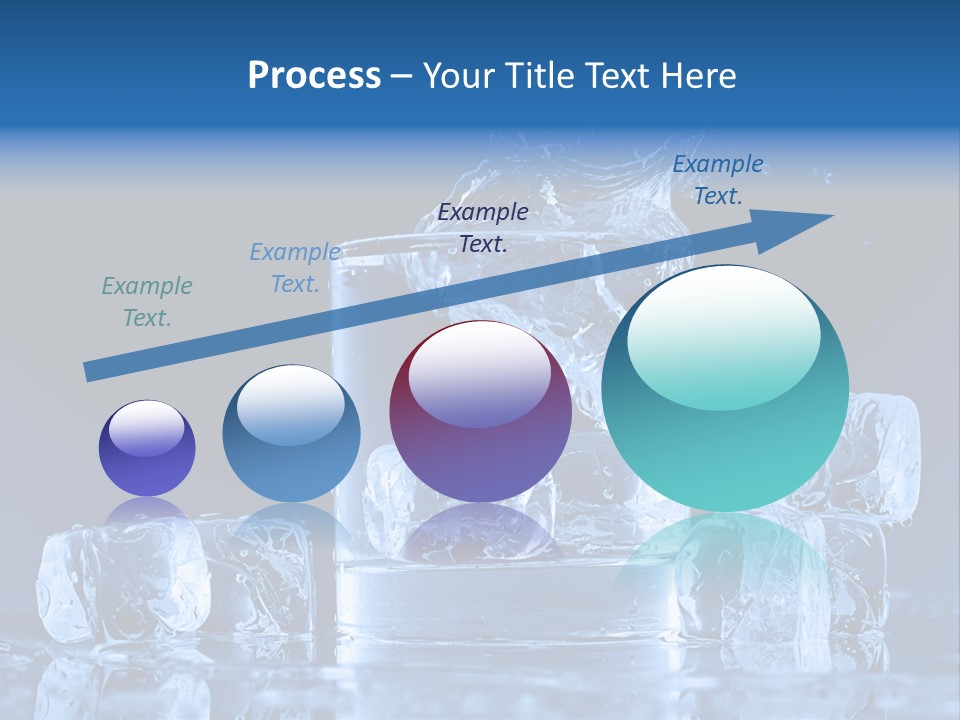 Process – Your Title Text Here

Example Text.

Example Text.

Example Text.

Example Text.